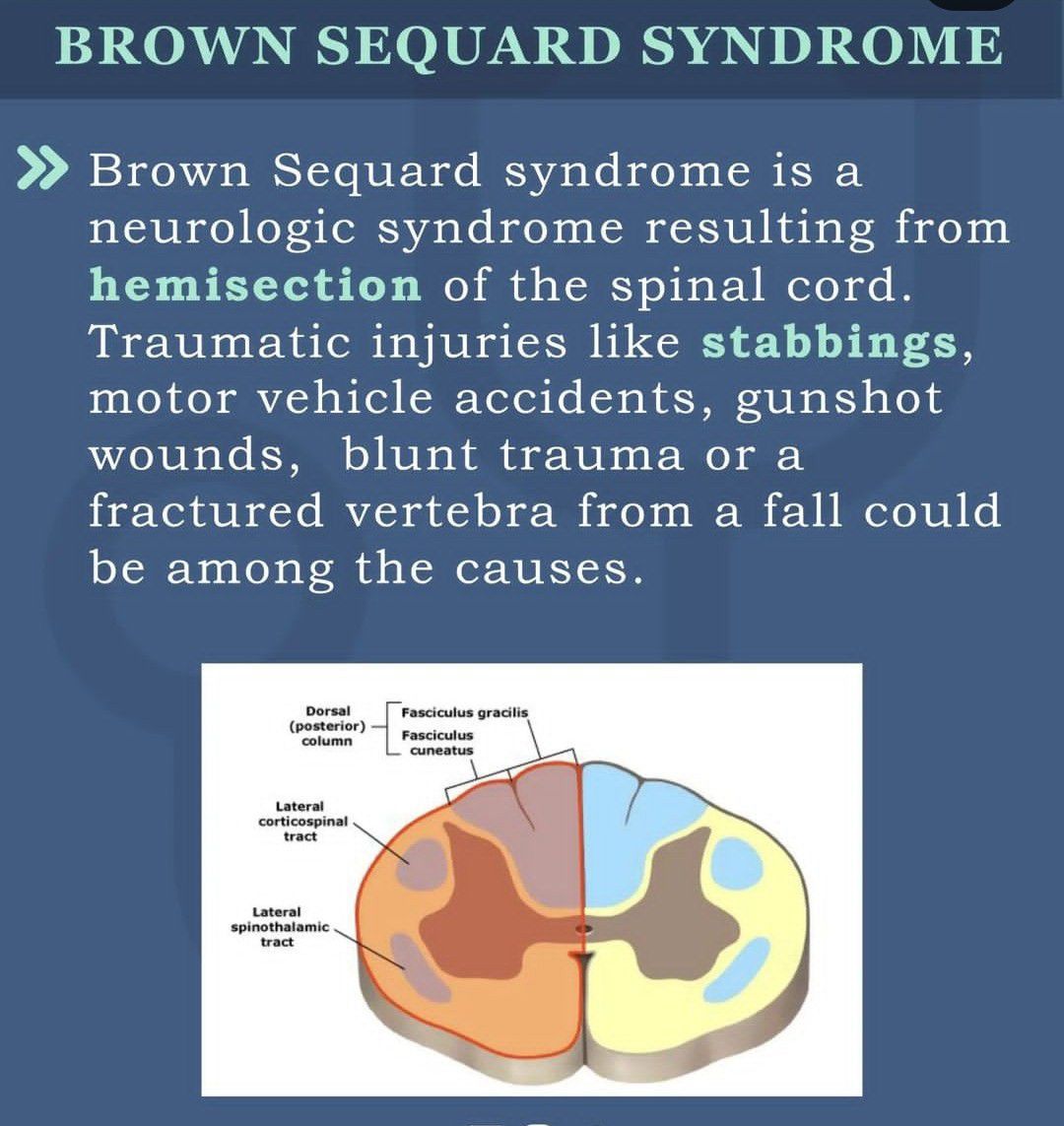 BROWN SEQUARD SYNDROME

Brown Sequard syndrome is a neurologic syndrome resulting from hemisection of the spinal cord. Traumatic injuries like stabbings, motor vehicle accidents, gunshot wounds, blunt trauma or a fractured vertebra from a fall could be among the causes.

Dorsal (posterior) column

Fasciculus gracilis

Fasciculus cuneatus

Lateral corticospinal tract

Lateral spinothalamic tract